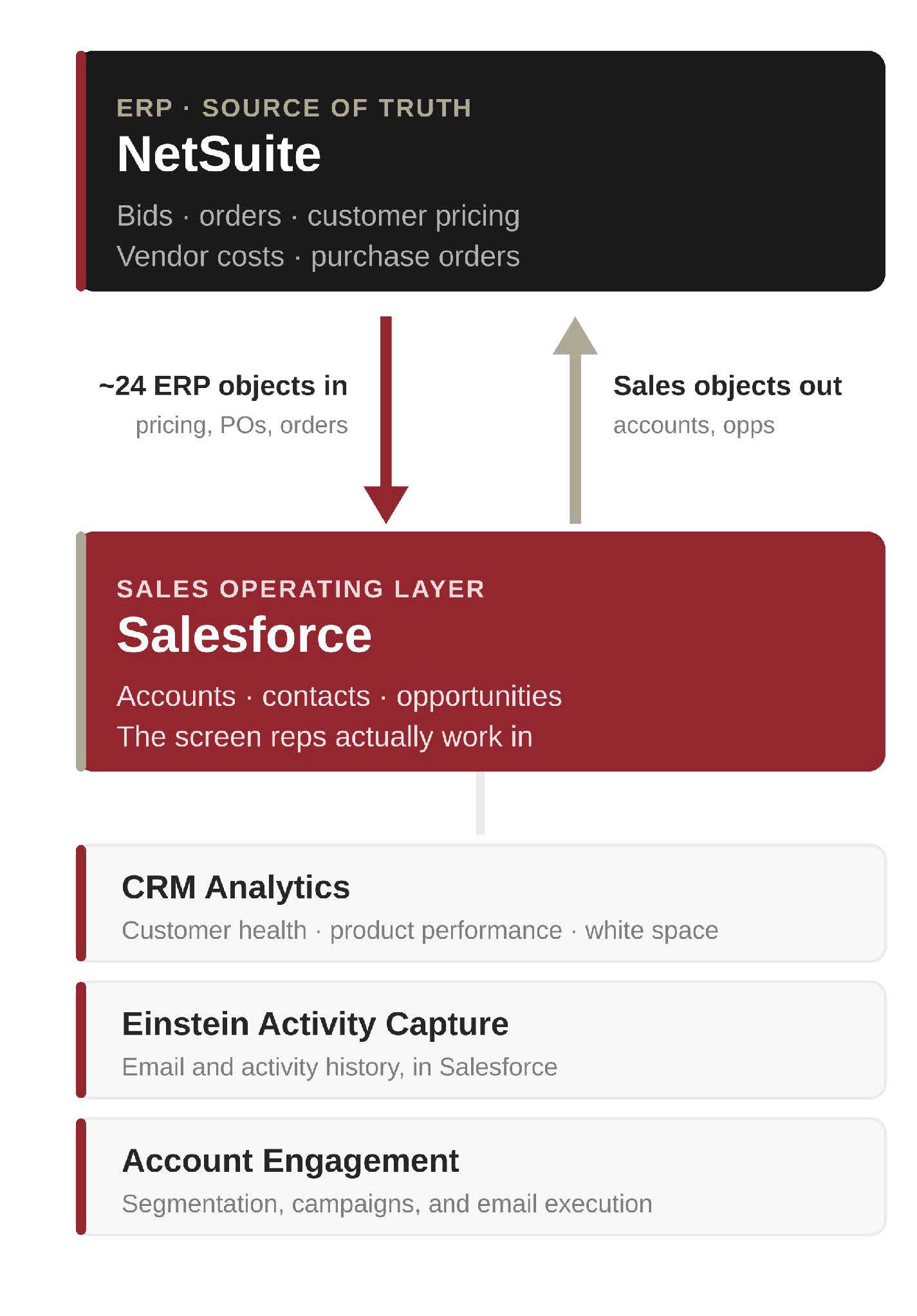 ERP · SOURCE OF TRUTH
NetSuite
Bids · orders · customer pricing
Vendor costs · purchase orders

~24 ERP objects in
pricing, POs, orders

Sales objects out
accounts, opps

SALES OPERATING LAYER
Salesforce
Accounts · contacts · opportunities
The screen reps actually work in

CRM Analytics
Customer health · product performance · white space

Einstein Activity Capture
Email and activity history, in Salesforce

Account Engagement
Segmentation, campaigns, and email execution